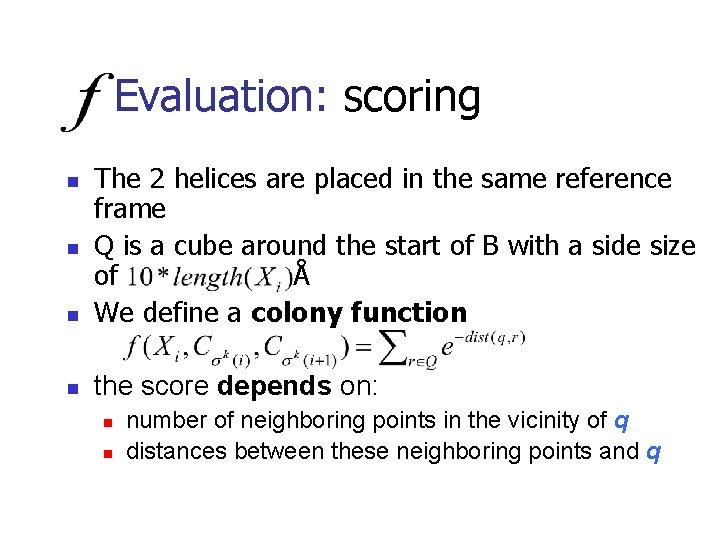 $f$ Evaluation: scoring

- The 2 helices are placed in the same reference frame
- Q is a cube around the start of B with a side size of $10 * length(X_i)$Å
- We define a **colony function** $f(X_i, C_{\sigma^k(i)}, C_{\sigma^k(i+1)}) = \sum_{r \in Q} e^{-dist(q,r)}$
- the score **depends** on:
  - number of neighboring points in the vicinity of $q$
  - distances between these neighboring points and $q$